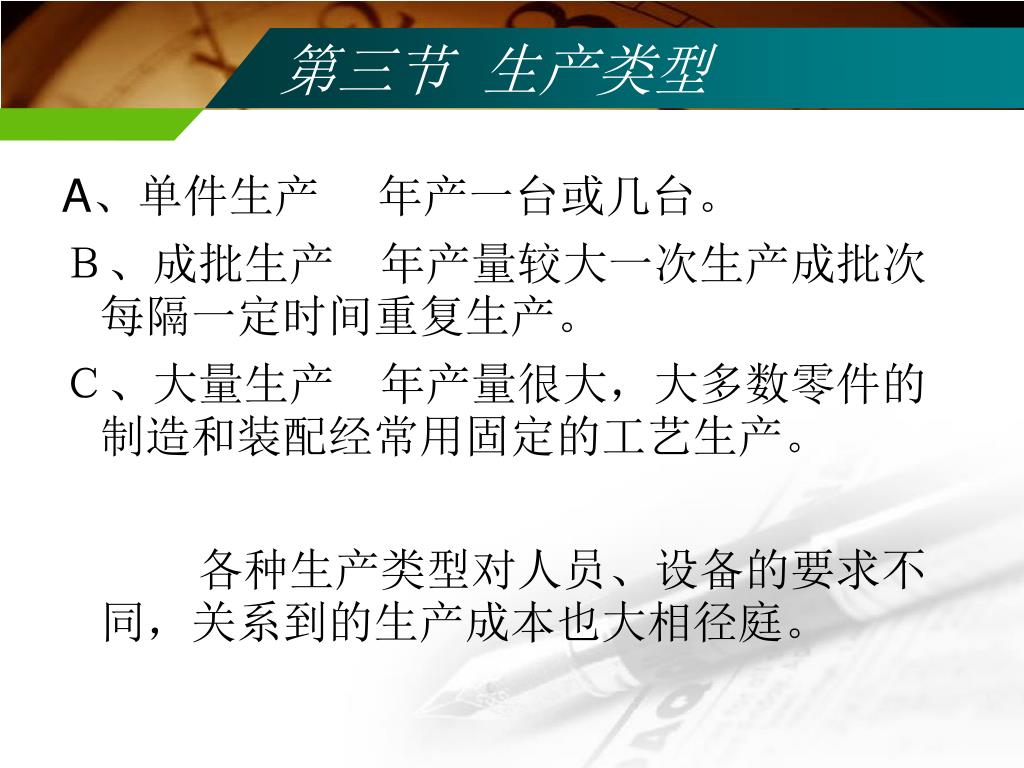 第三节 生产类型

A、单件生产 年产一台或几台。

B、成批生产 年产量较大一次生产成批次每隔一定时间重复生产。

C、大量生产 年产量很大，大多数零件的制造和装配经常用固定的工艺生产。

各种生产类型对人员、设备的要求不同，关系到的生产成本也大相径庭。